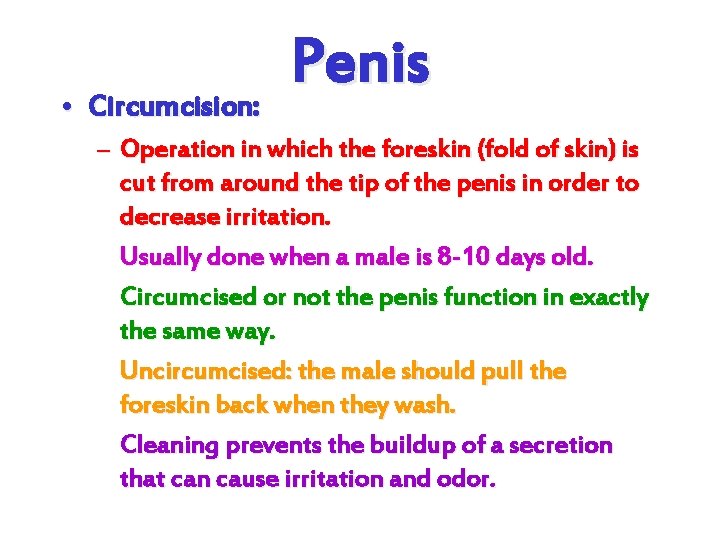 Penis

• Circumcision:

– Operation in which the foreskin (fold of skin) is cut from around the tip of the penis in order to decrease irritation.

Usually done when a male is 8-10 days old.

Circumcised or not the penis function in exactly the same way.

Uncircumcised: the male should pull the foreskin back when they wash.

Cleaning prevents the buildup of a secretion that can cause irritation and odor.